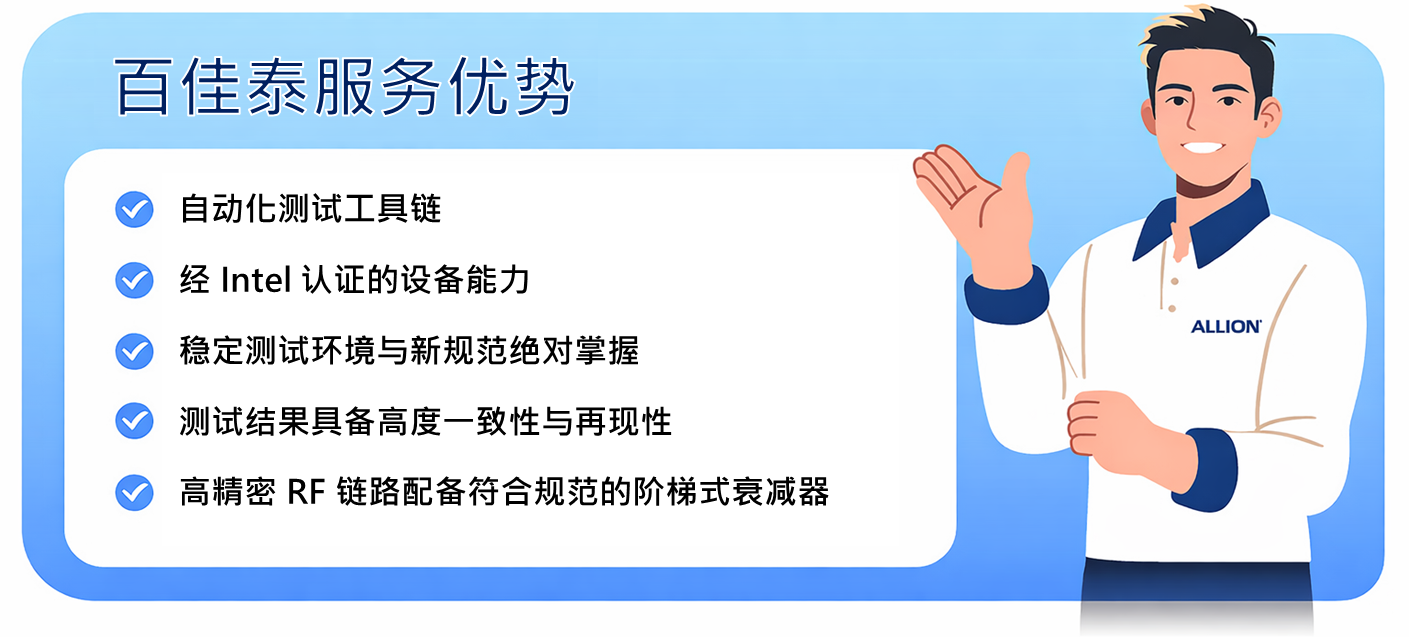 百佳泰服务优势

自动化测试工具链

经 Intel 认证的设备能力

稳定测试环境与新规范绝对掌握

测试结果具备高度一致性与再现性

高精密 RF 链路配备符合规范的阶梯式衰减器

ALLION